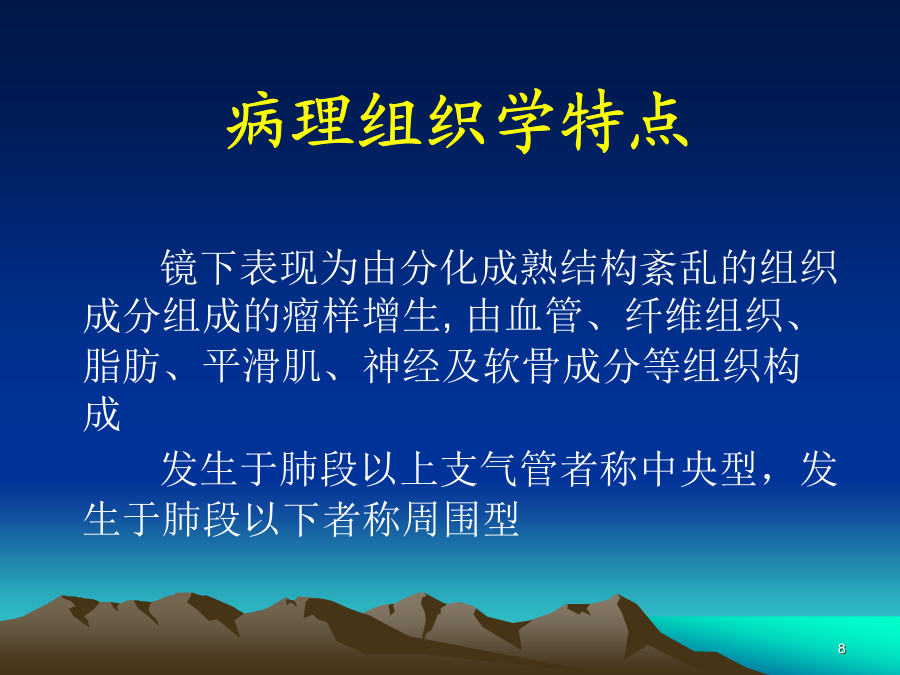 病理组织学特点

镜下表现为由分化成熟结构紊乱的组织成分组成的瘤样增生, 由血管、纤维组织、脂肪、平滑肌、神经及软骨成分等组织构成

发生于肺段以上支气管者称中央型，发生于肺段以下者称周围型

8